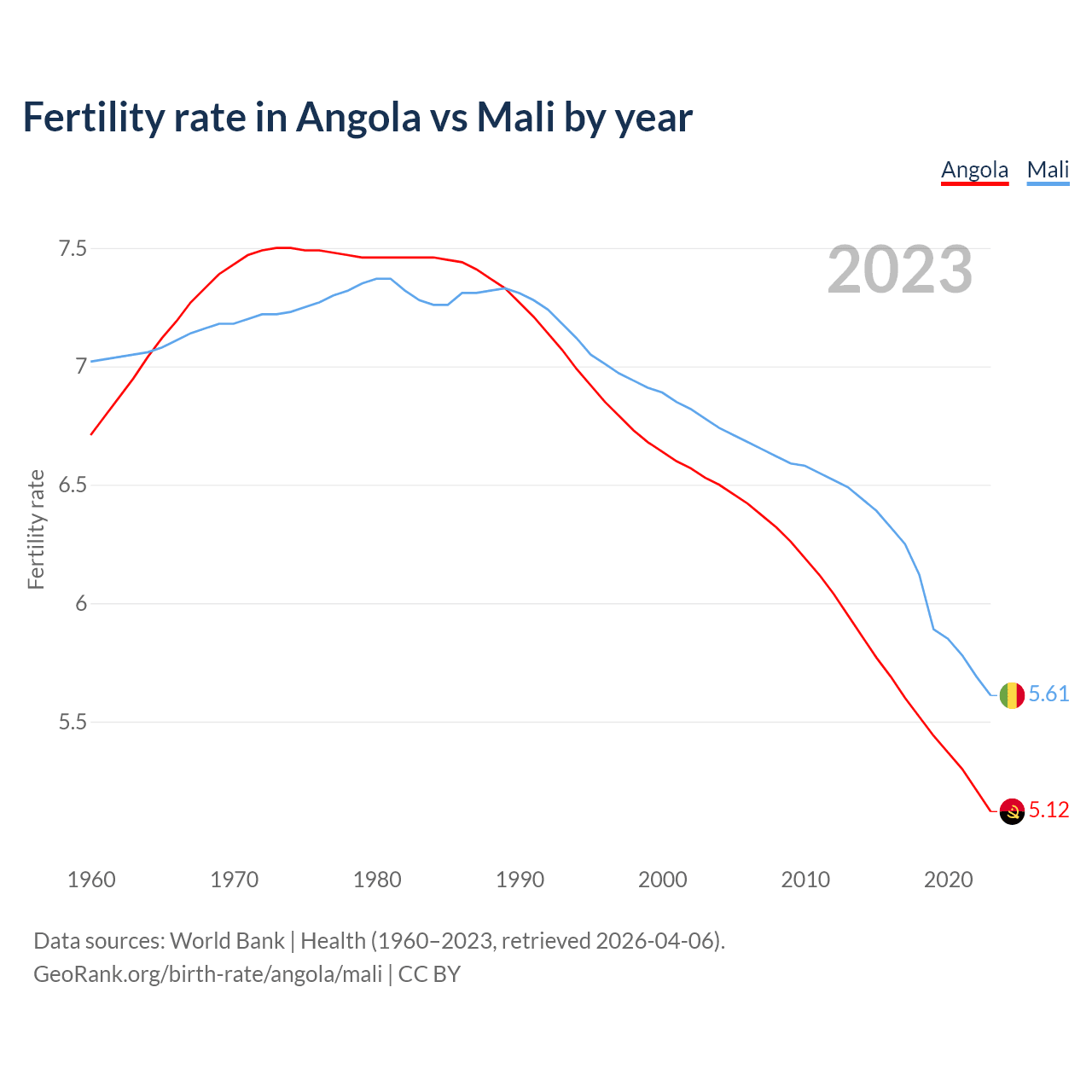 Fertility rate in Angola vs Mali by year

Angola Mali

2023

Fertility rate

7.5
7
6.5
6
5.5

5.61
5.12

1960 1970 1980 1990 2000 2010 2020

Data sources: World Bank | Health (1960–2023, retrieved 2026-04-06).
GeoRank.org/birth-rate/angola/mali | CC BY